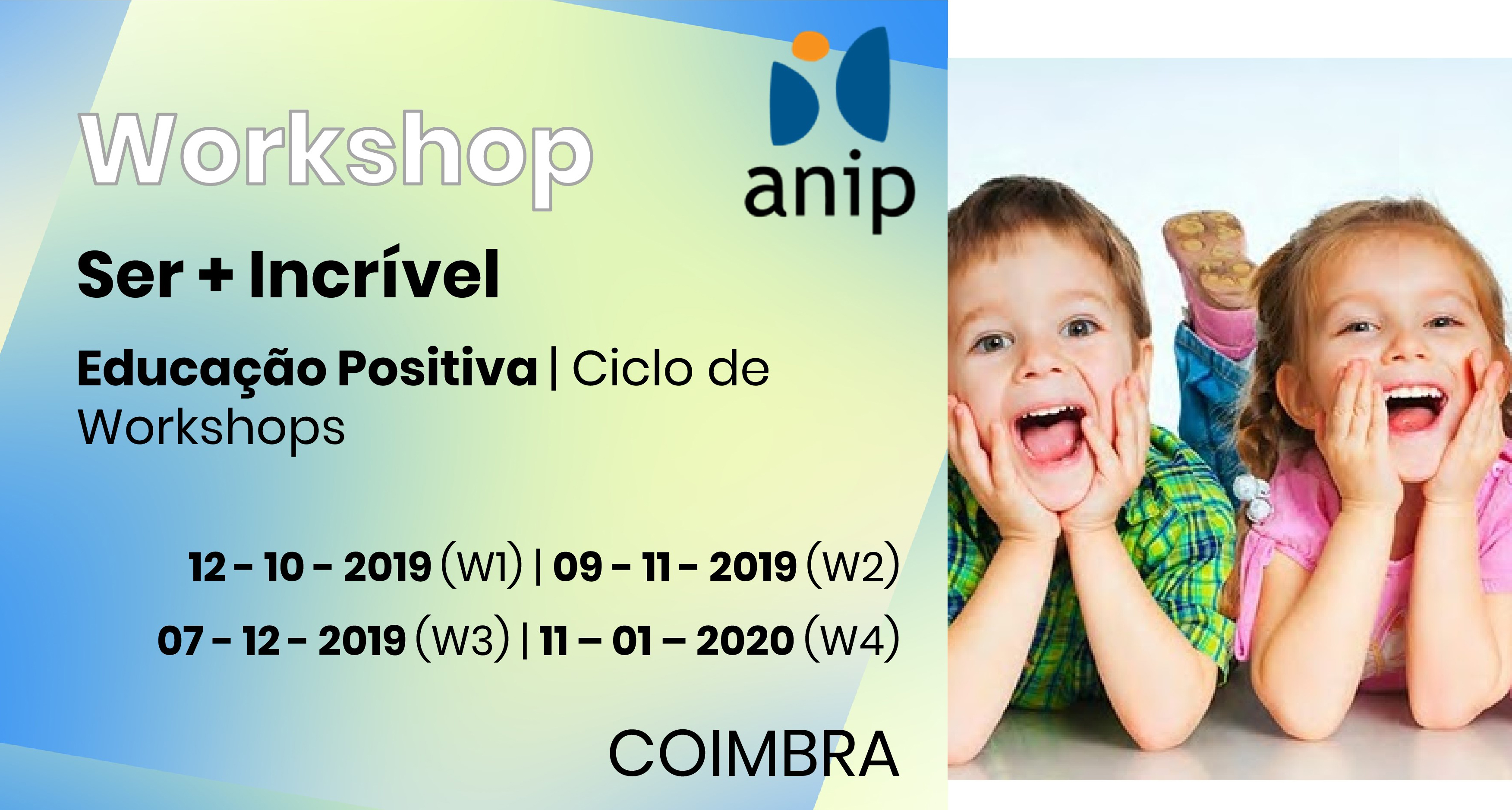 Workshop

anip

Ser + Incrível

Educação Positiva | Ciclo de Workshops

12 - 10 - 2019 (W1) | 09 - 11 - 2019 (W2)
07 - 12 - 2019 (W3) | 11 – 01 – 2020 (W4)

COIMBRA